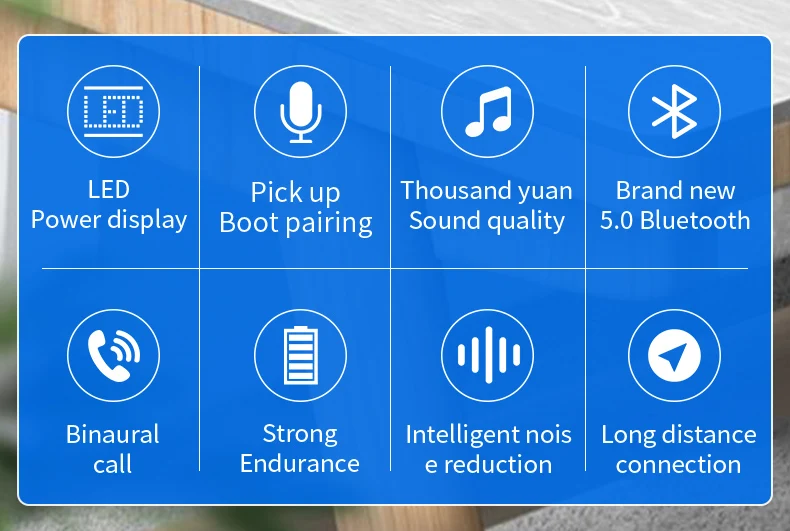 LED

LED
Power display

Pick up
Boot pairing

Thousand yuan
Sound quality

Brand new
5.0 Bluetooth

Binaural
call

Strong
Endurance

Intelligent nois
e reduction

Long distance
connection